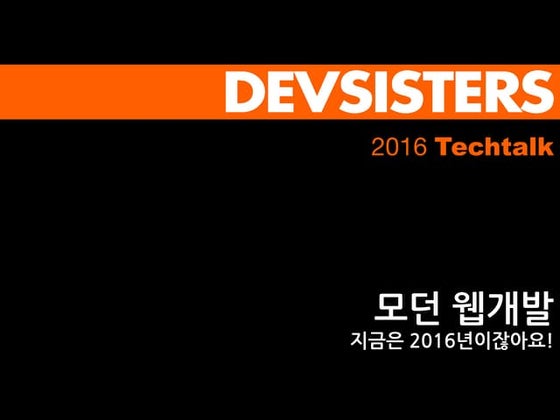 DEVSISTERS

2016 Techtalk

모던 웹개발

지금은 2016년이잖아요!